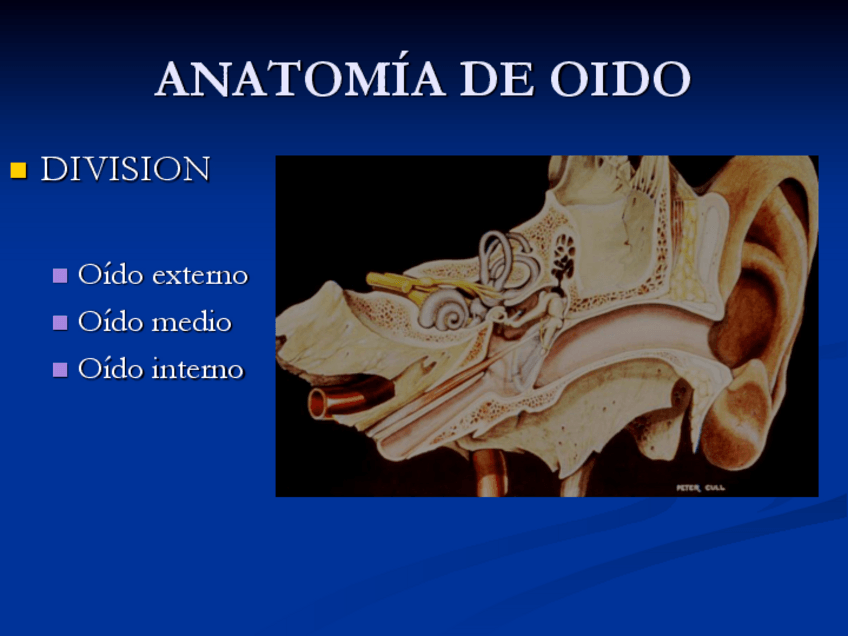 ANATOMÍA DE OIDO

DIVISION

Oído externo
Oído medio
Oído interno

PETER CULL